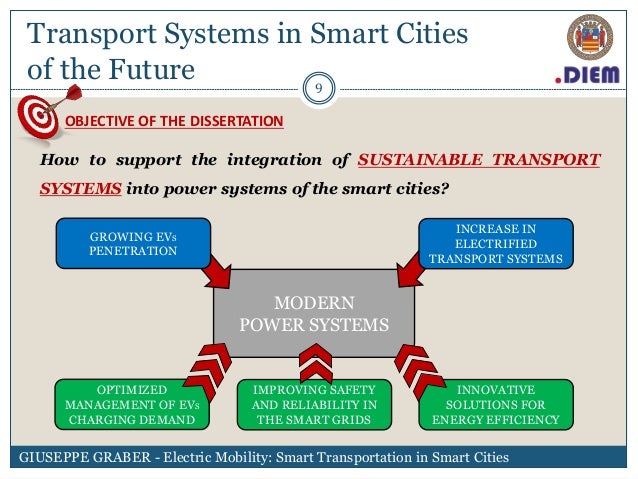 Transport Systems in Smart Cities of the Future

.DIEM

9

OBJECTIVE OF THE DISSERTATION

How to support the integration of SUSTAINABLE TRANSPORT SYSTEMS into power systems of the smart cities?

GROWING EVs PENETRATION

INCREASE IN ELECTRIFIED TRANSPORT SYSTEMS

MODERN POWER SYSTEMS

OPTIMIZED MANAGEMENT OF EVs CHARGING DEMAND

IMPROVING SAFETY AND RELIABILITY IN THE SMART GRIDS

INNOVATIVE SOLUTIONS FOR ENERGY EFFICIENCY

GIUSEPPE GRABER - Electric Mobility: Smart Transportation in Smart Cities